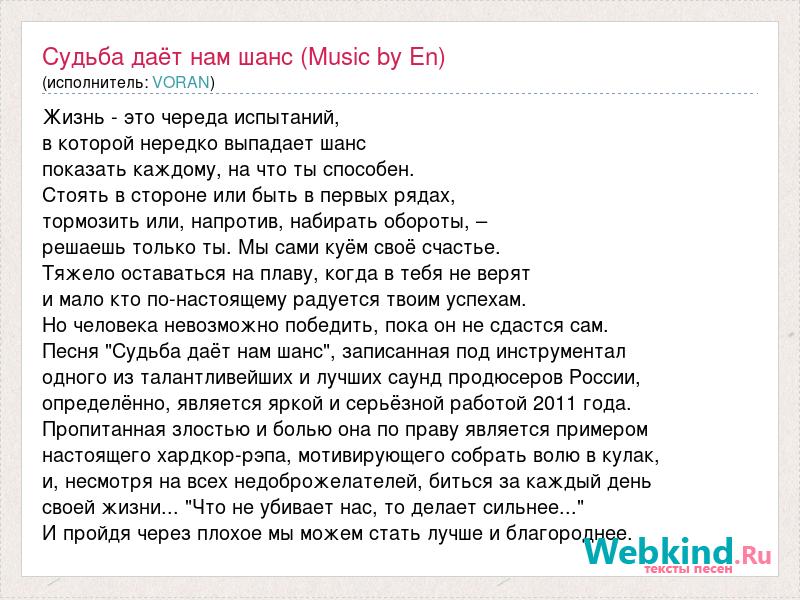 Судьба даёт нам шанс (Music by En)
(исполнитель: VORAN)

Жизнь - это череда испытаний,
в которой нередко выпадает шанс
показать каждому, на что ты способен.
Стоять в стороне или быть в первых рядах,
тормозить или, напротив, набирать обороты, –
решаешь только ты. Мы сами куём своё счастье.
Тяжело оставаться на плаву, когда в тебя не верят
и мало кто по-настоящему радуется твоим успехам.
Но человека невозможно победить, пока он не сдастся сам.
Песня "Судьба даёт нам шанс", записанная под инструментал
одного из талантливейших и лучших саунд продюсеров России,
определённо, является яркой и серьёзной работой 2011 года.
Пропитанная злостью и болью она по праву является примером
настоящего хардкор-рэпа, мотивирующего собрать волю в кулак,
и, несмотря на всех недоброжелателей, биться за каждый день
своей жизни... "Что не убивает нас, то делает сильнее..."
И пройдя через плохое мы можем стать лучше и благороднее.

Webkind.Ru
тексты песен